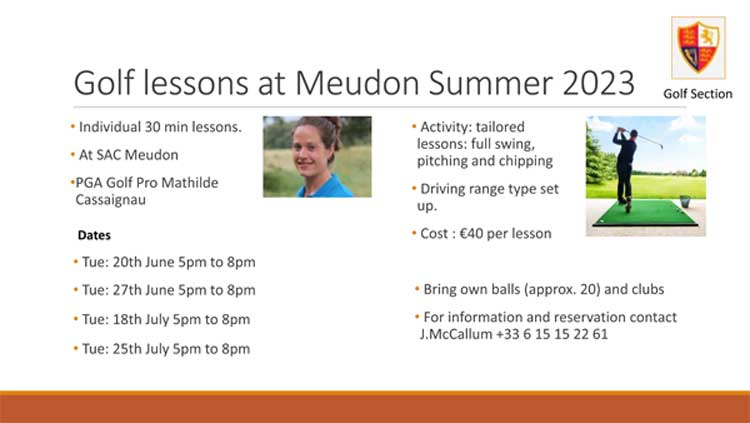 Golf lessons at Meudon Summer 2023

Golf Section

• Individual 30 min lessons.

• At SAC Meudon

•PGA Golf Pro Mathilde Cassaignau

Dates

• Tue: 20th June 5pm to 8pm

• Tue: 27th June 5pm to 8pm

• Tue: 18th July 5pm to 8pm

• Tue: 25th July 5pm to 8pm

• Activity: tailored lessons: full swing, pitching and chipping

• Driving range type set up.

• Cost : €40 per lesson

• Bring own balls (approx. 20) and clubs

• For information and reservation contact J.McCallum +33 6 15 15 22 61